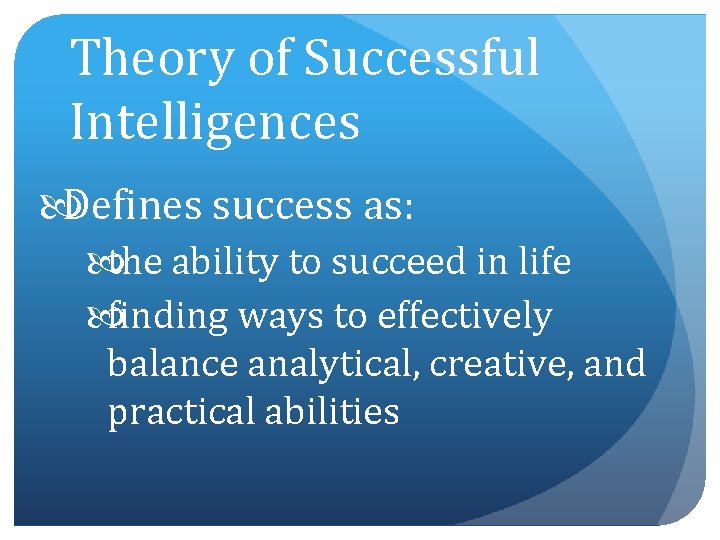 Theory of Successful Intelligences

Defines success as:

the ability to succeed in life

finding ways to effectively balance analytical, creative, and practical abilities